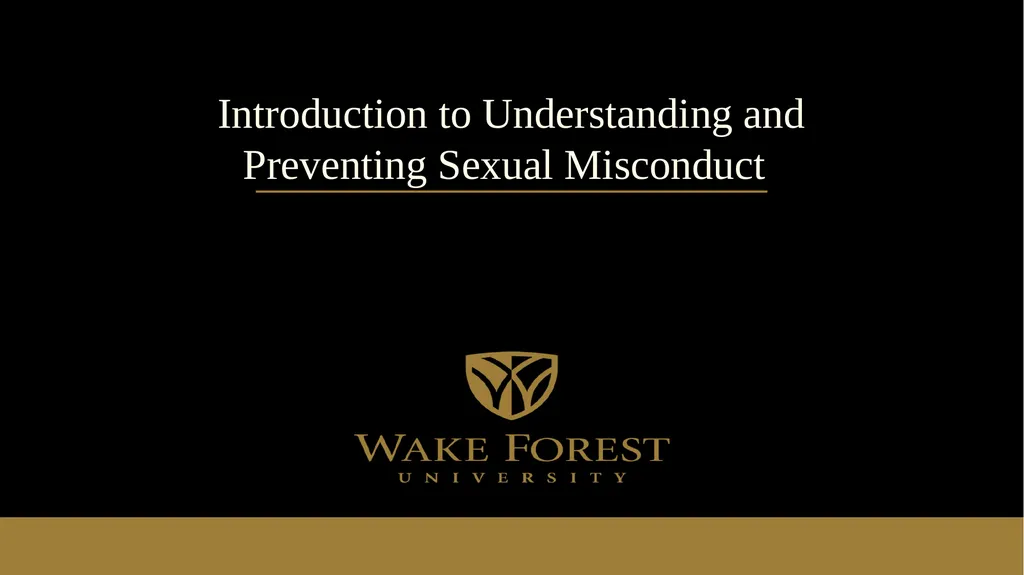 Introduction to Understanding and Preventing Sexual Misconduct

WAKE FOREST
UNIVERSITY